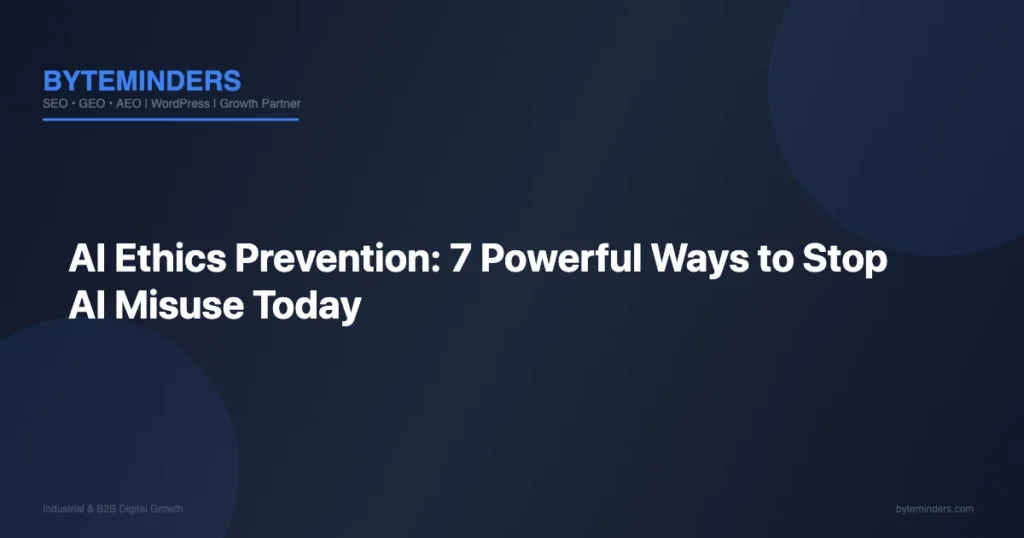 BYTEMINDERS
SEO • GEO • AEO | WordPress | Growth Partner

AI Ethics Prevention: 7 Powerful Ways to Stop AI Misuse Today

Industrial & B2B Digital Growth

byteminders.com